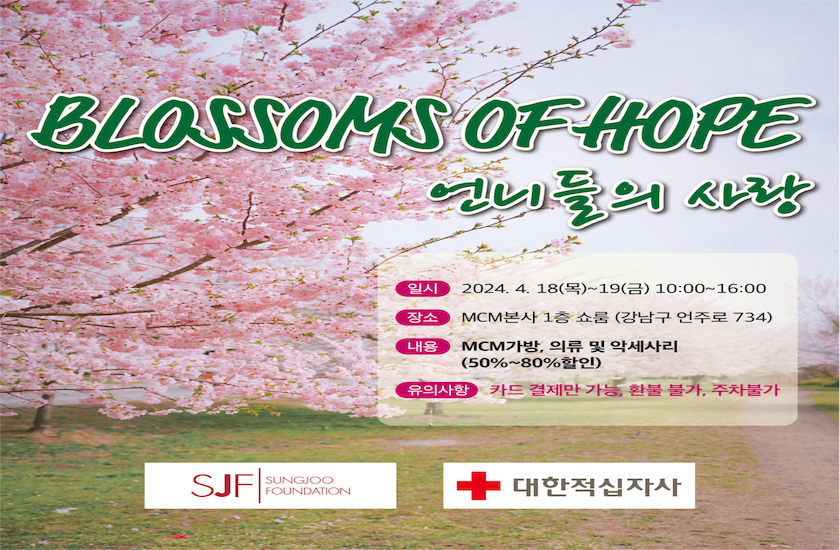 BLOSSOMS OF HOPE
언니들의 사랑

일시 2024. 4. 18(목)~19(금) 10:00~16:00
장소 MCM본사 1층 쇼룸 (강남구 언주로 734)
내용 MCM가방, 의류 및 악세사리 (50%~80%할인)
유의사항 카드 결제만 가능, 환불 불가, 주차불가

SJF SUNGJOO FOUNDATION
대한적십자사